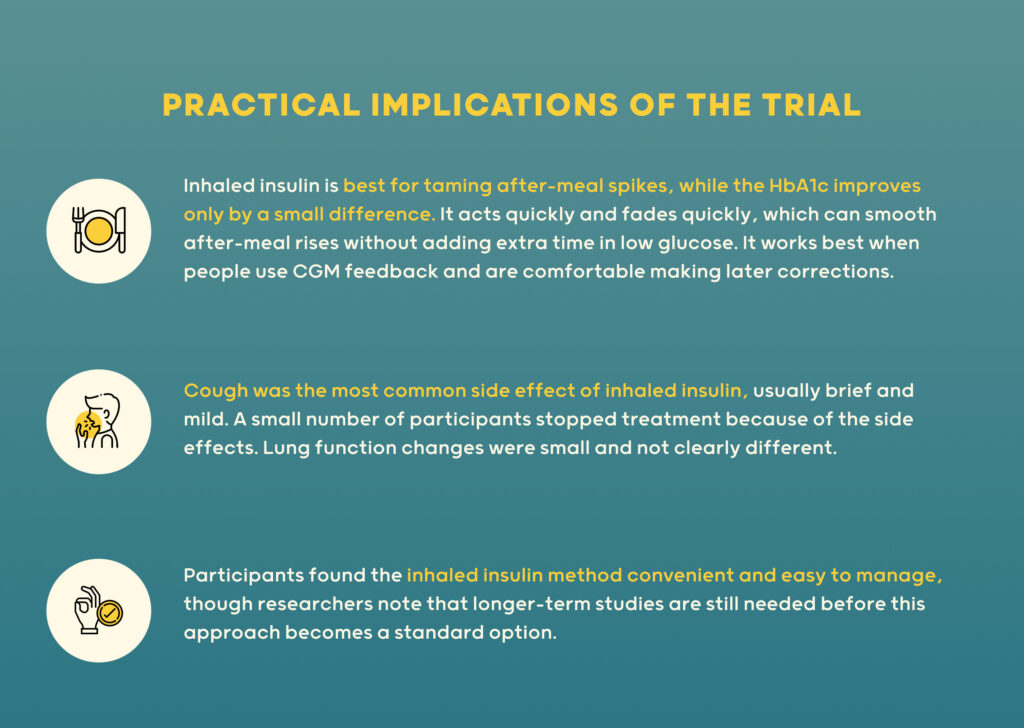 PRACTICAL IMPLICATIONS OF THE TRIAL

Inhaled insulin is best for taming after-meal spikes, while the HbA1c improves only by a small difference. It acts quickly and fades quickly, which can smooth after-meal rises without adding extra time in low glucose. It works best when people use CGM feedback and are comfortable making later corrections.

Cough was the most common side effect of inhaled insulin, usually brief and mild. A small number of participants stopped treatment because of the side effects. Lung function changes were small and not clearly different.

Participants found the inhaled insulin method convenient and easy to manage, though researchers note that longer-term studies are still needed before this approach becomes a standard option.